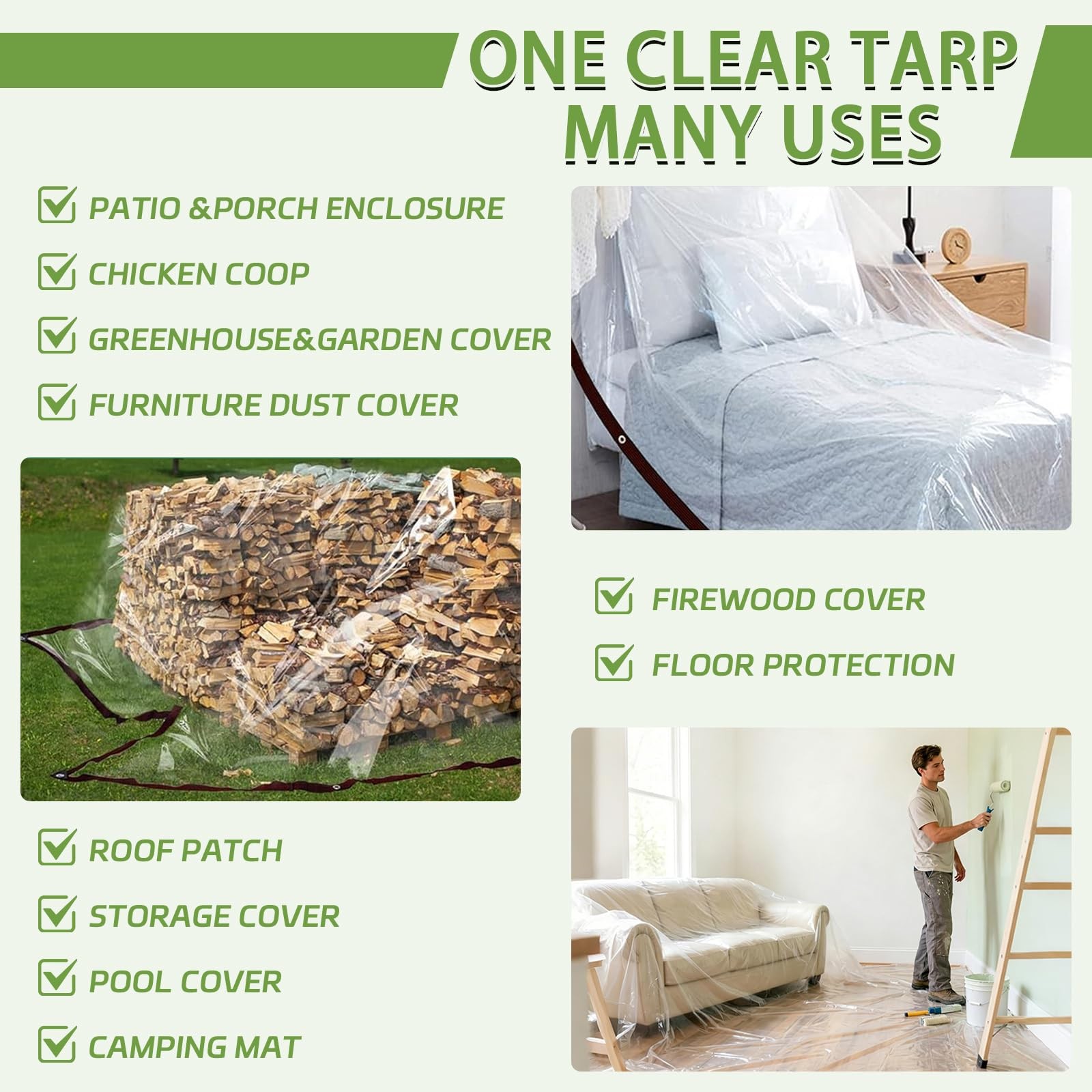 ONE CLEAR TARP MANY USES

PATIO &PORCH ENCLOSURE

CHICKEN COOP

GREENHOUSE&GARDEN COVER

FURNITURE DUST COVER

FIREWOOD COVER

FLOOR PROTECTION

ROOF PATCH

STORAGE COVER

POOL COVER

CAMPING MAT